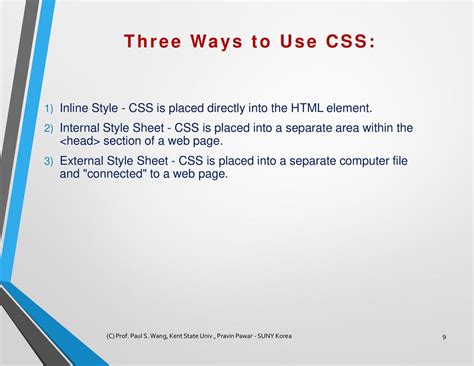 Three Ways to Use CSS:

1) Inline Style - CSS is placed directly into the HTML element.

2) Internal Style Sheet - CSS is placed into a separate area within the <head> section of a web page.

3) External Style Sheet - CSS is placed into a separate computer file and "connected" to a web page.

(C) Prof. Paul S. Wang, Kent State Univ., Pravin Pawar - SUNY Korea

9